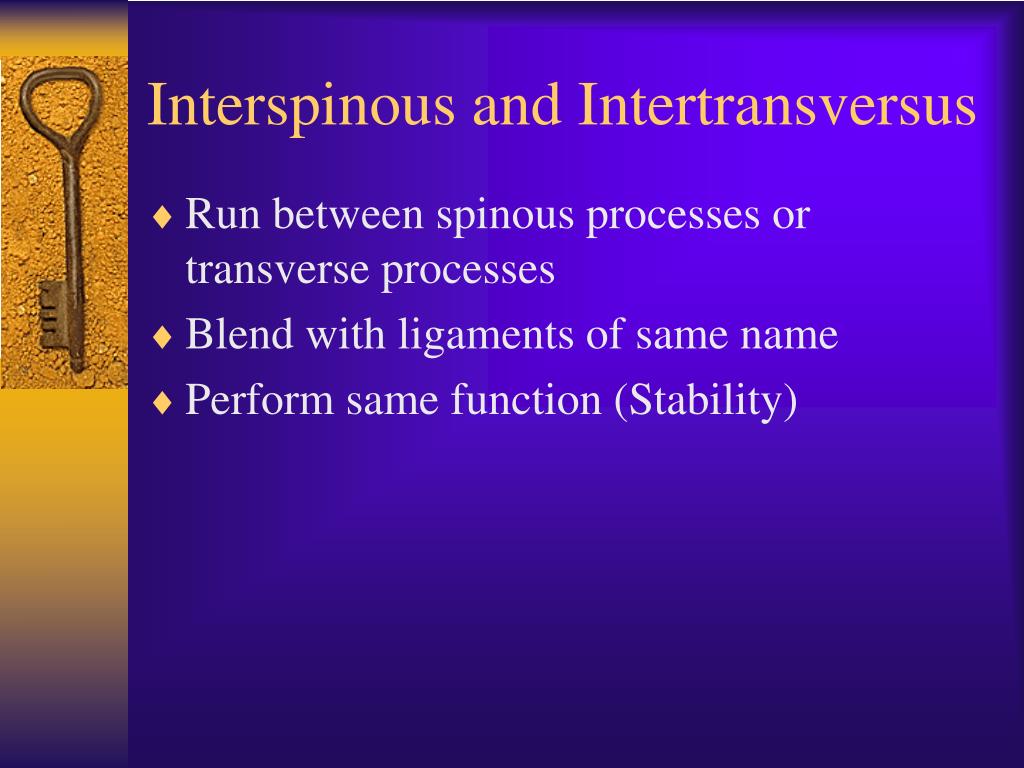 Interspinous and Intertransversus

♦ Run between spinous processes or transverse processes
♦ Blend with ligaments of same name
♦ Perform same function (Stability)